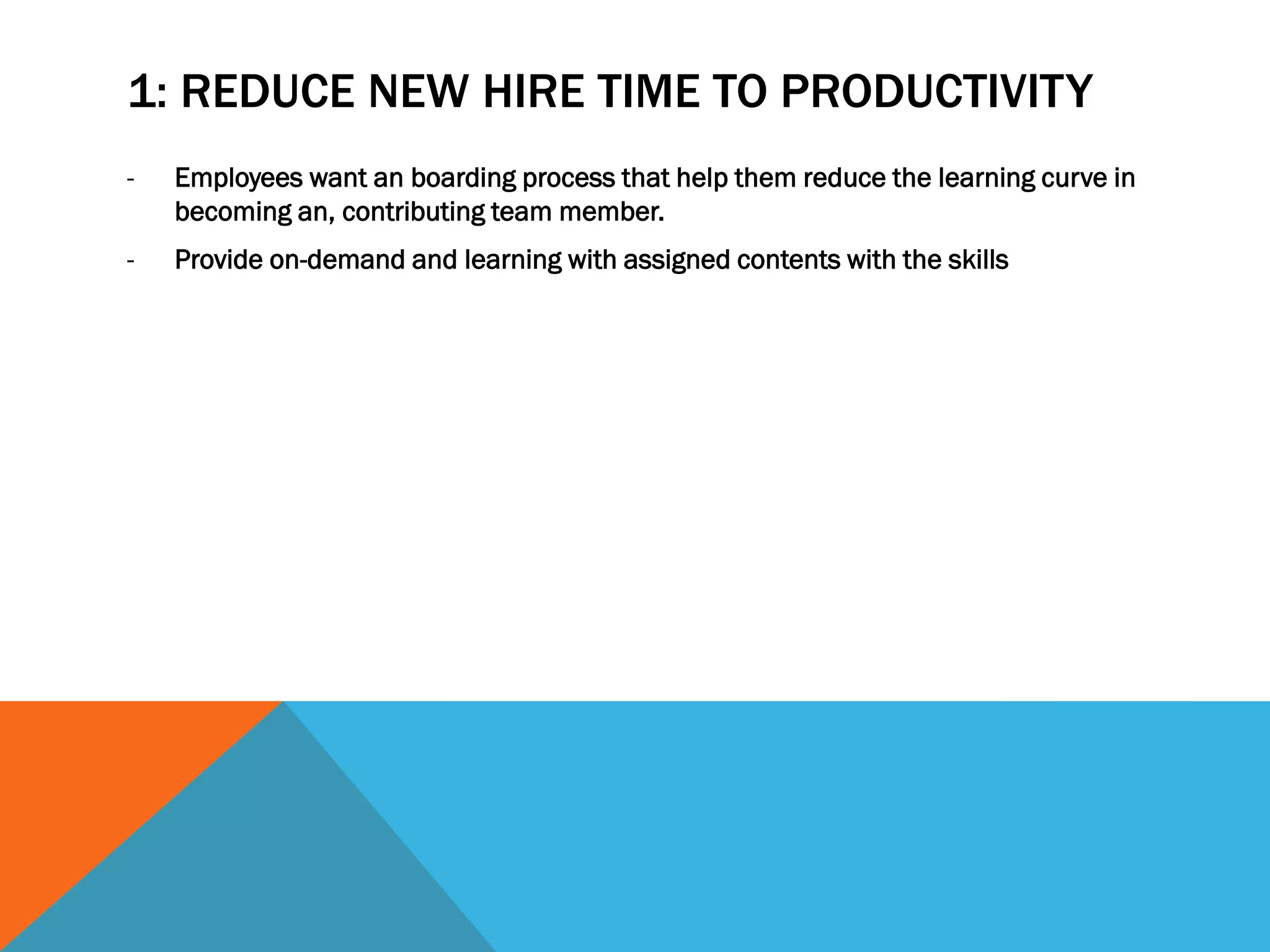 1: REDUCE NEW HIRE TIME TO PRODUCTIVITY

- Employees want an boarding process that help them reduce the learning curve in becoming an, contributing team member.

- Provide on-demand and learning with assigned contents with the skills